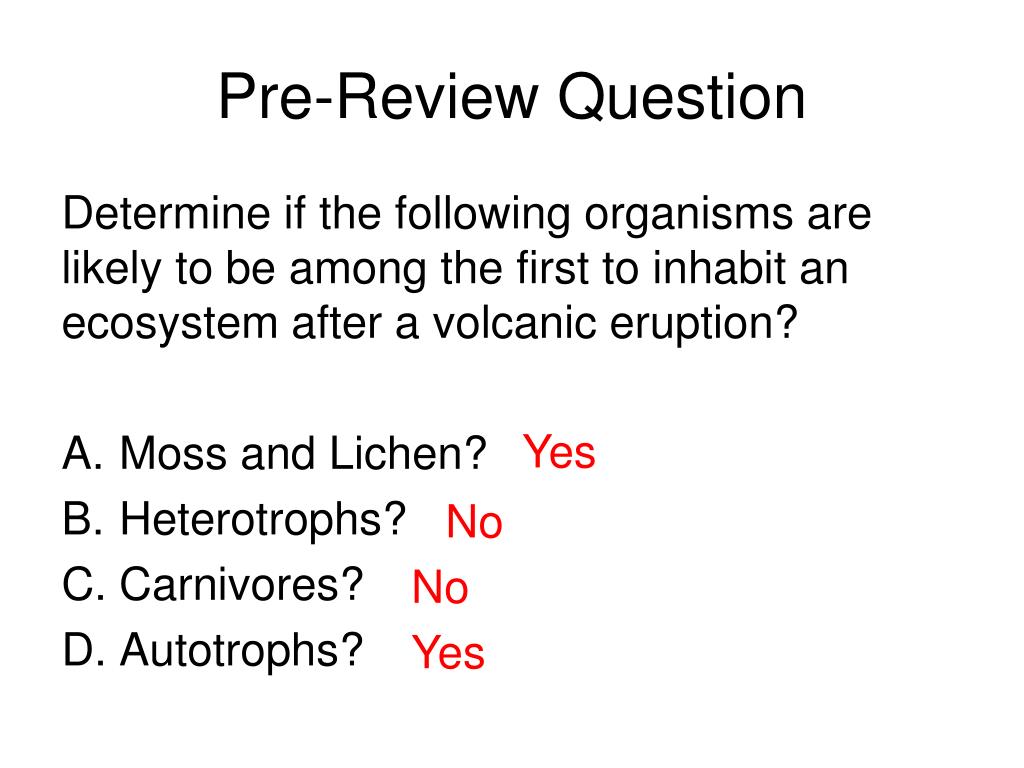 Pre-Review Question

Determine if the following organisms are likely to be among the first to inhabit an ecosystem after a volcanic eruption?

A. Moss and Lichen? Yes
B. Heterotrophs? No
C. Carnivores? No
D. Autotrophs? Yes